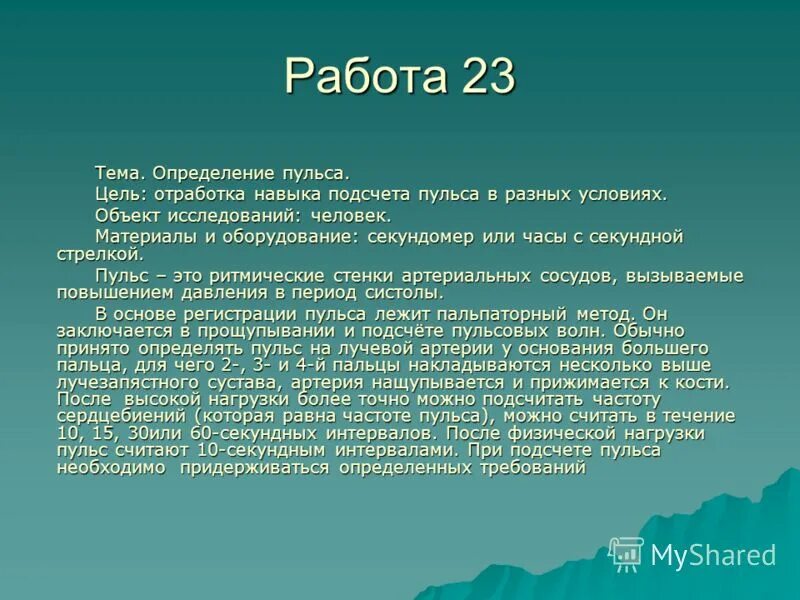 Работа 23

Тема. Определение пульса.

Цель: отработка навыка подсчета пульса в разных условиях.

Объект исследований: человек.

Материалы и оборудование: секундомер или часы с секундной стрелкой.

Пульс – это ритмические стенки артериальных сосудов, вызываемые повышением давления в период систолы.

В основе регистрации пульса лежит пальпаторный метод. Он заключается в прощупывании и подсчёте пульсовых волн. Обычно принято определять пульс на лучевой артерии у основания большего пальца, для чего 2-, 3- и 4-й пальцы накладываются несколько выше лучезапястного сустава, артерия нащупывается и прижимается к кости. После высокой нагрузки более точно можно подсчитать частоту сердцебиений (которая равна частоте пульса), можно считать в течение 10, 15, 30или 60-секундных интервалов. После физической нагрузки пульс считают 10-секундным интервалами. При подсчете пульса необходимо придерживаться определенных требований

MyShared